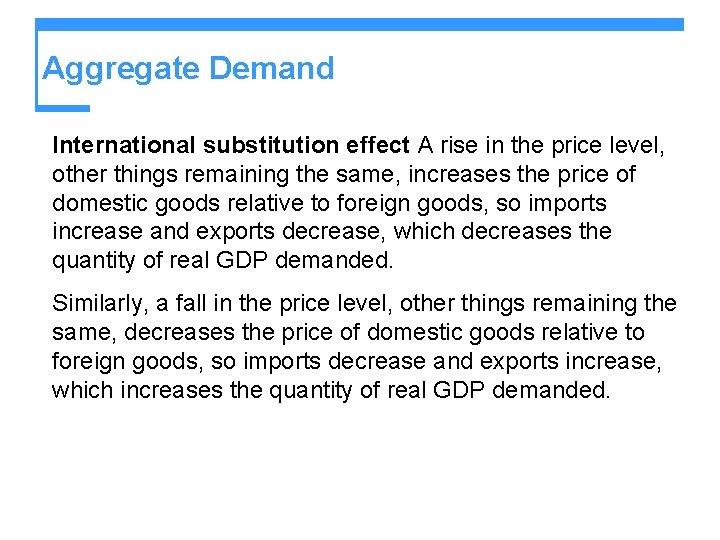 Aggregate Demand

International substitution effect A rise in the price level, other things remaining the same, increases the price of domestic goods relative to foreign goods, so imports increase and exports decrease, which decreases the quantity of real GDP demanded.

Similarly, a fall in the price level, other things remaining the same, decreases the price of domestic goods relative to foreign goods, so imports decrease and exports increase, which increases the quantity of real GDP demanded.